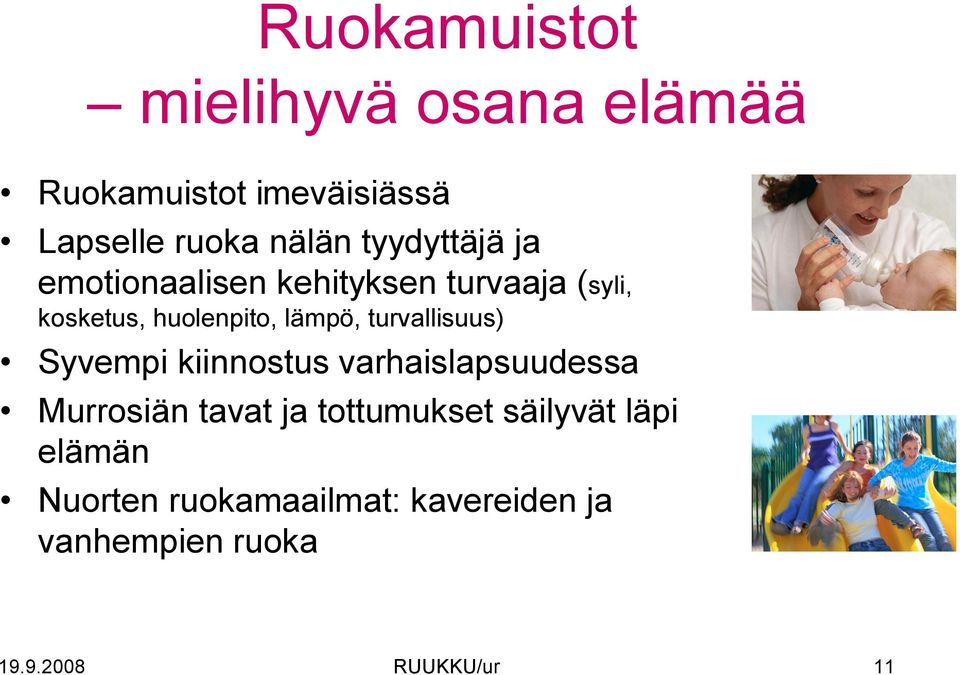 Ruokamuistot
– mielihyvä osana elämää

• Ruokamuistot imeväisiässä
• Lapselle ruoka nälän tyydyttäjä ja emotionaalisen kehityksen turvaaja (syli, kosketus, huolenpito, lämpö, turvallisuus)
• Syvempi kiinnostus varhaislapsuudessa
• Murrosiän tavat ja tottumukset säilyvät läpi elämän
• Nuorten ruokamaailmat: kavereiden ja vanhempien ruoka

19.9.2008 RUUKKU/ur 11